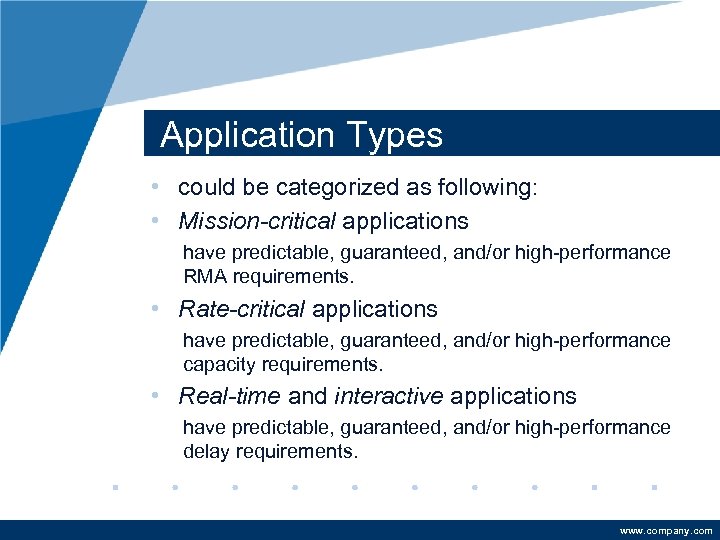 Application Types

• could be categorized as following:

• Mission-critical applications

have predictable, guaranteed, and/or high-performance RMA requirements.

• Rate-critical applications

have predictable, guaranteed, and/or high-performance capacity requirements.

• Real-time and interactive applications

have predictable, guaranteed, and/or high-performance delay requirements.

www.company.com